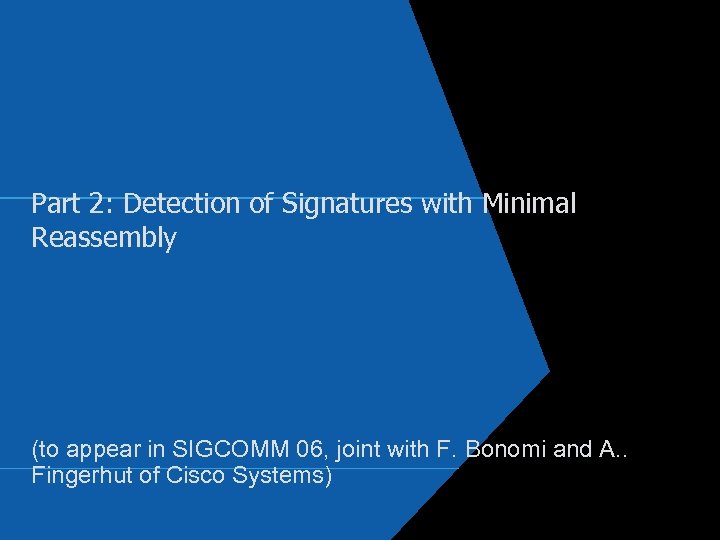 Part 2: Detection of Signatures with Minimal Reassembly

(to appear in SIGCOMM 06, joint with F. Bonomi and A.. Fingerhut of Cisco Systems)